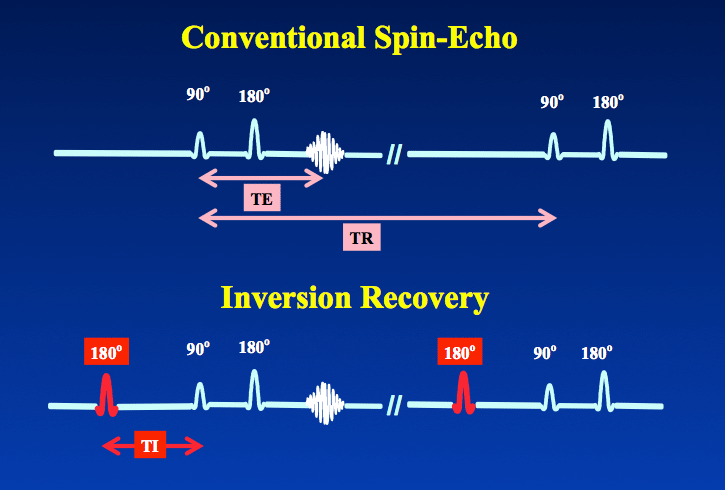 Conventional Spin-Echo

$90^o$ $180^o$ // $90^o$ $180^o$

TE

TR

Inversion Recovery

$180^o$ $90^o$ $180^o$ // $180^o$ $90^o$ $180^o$

TI